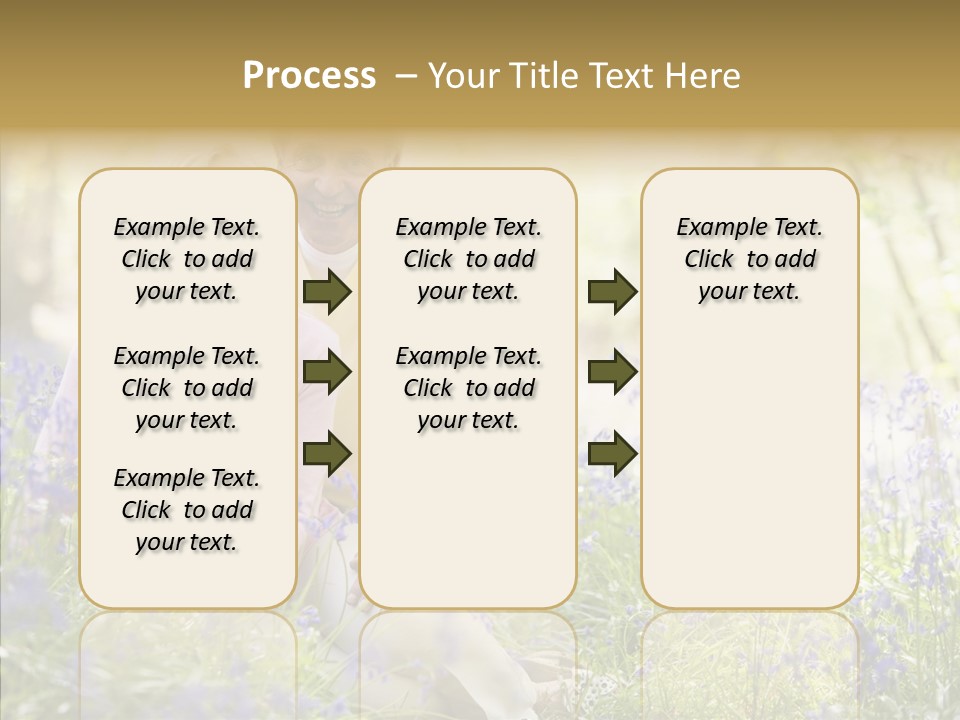 Process – Your Title Text Here

Example Text. Click to add your text.

Example Text. Click to add your text.

Example Text. Click to add your text.

Example Text. Click to add your text.

Example Text. Click to add your text.

Example Text. Click to add your text.